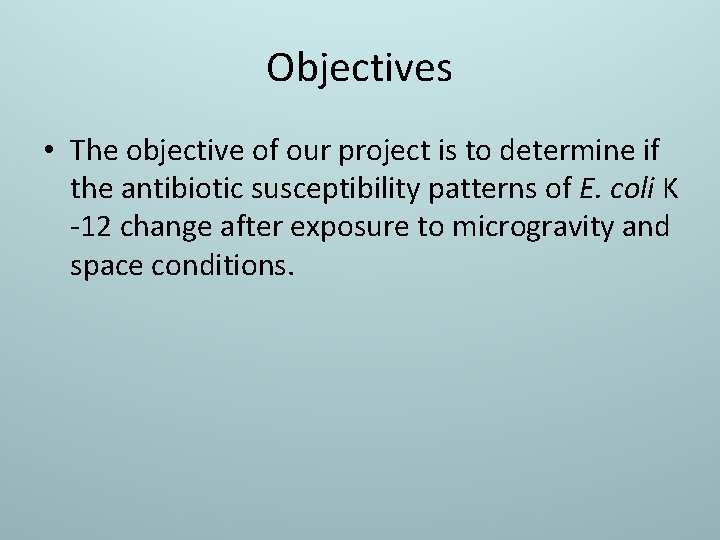 Objectives

• The objective of our project is to determine if the antibiotic susceptibility patterns of E. coli K -12 change after exposure to microgravity and space conditions.